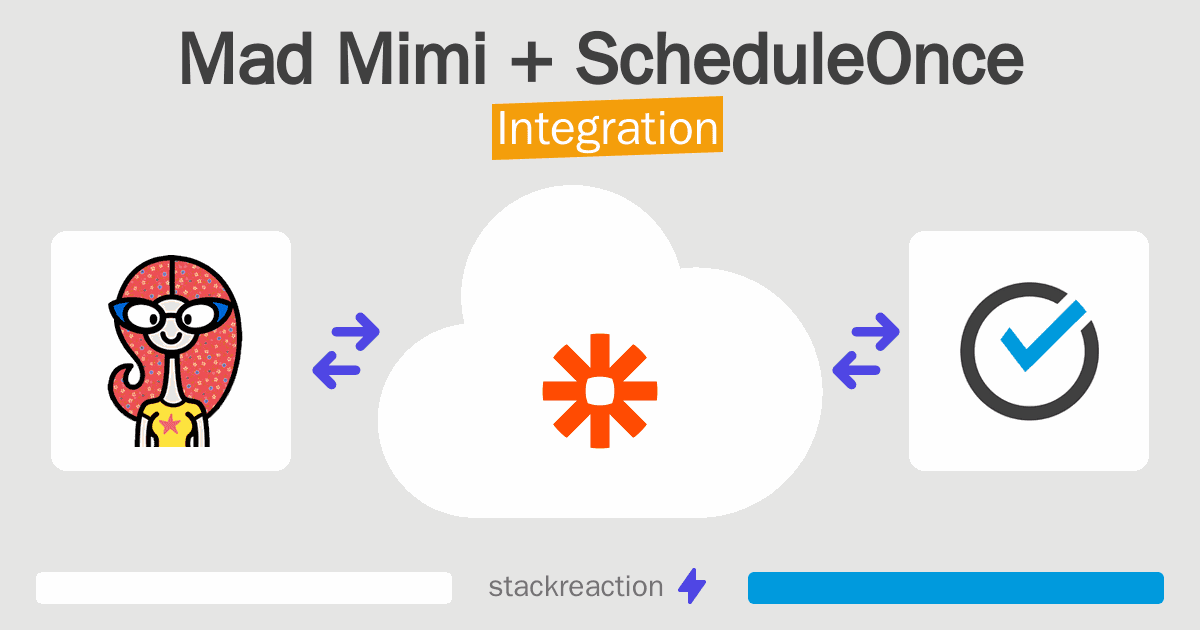 Mad Mimi + ScheduleOnce
Integration

stackreaction